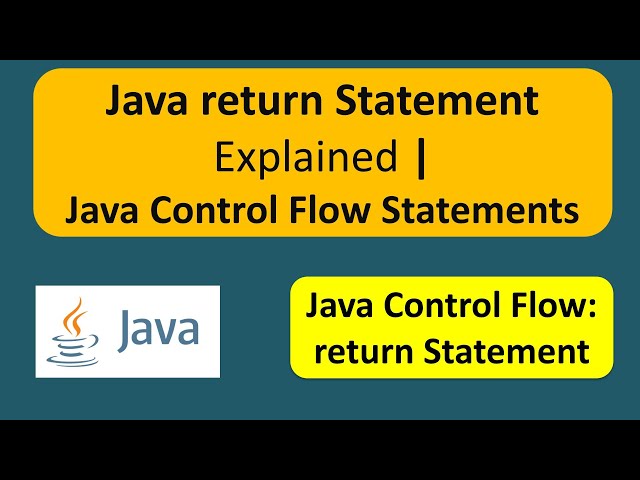 Java return Statement Explained | Java Control Flow Statements

Java

Java Control Flow: return Statement